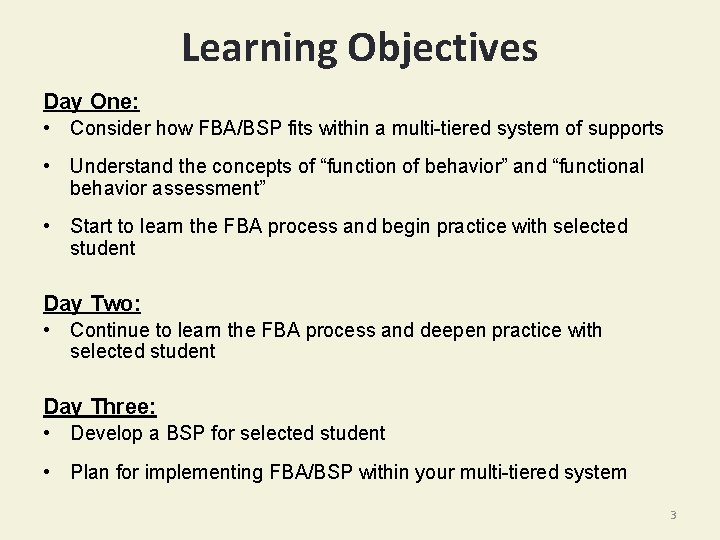 Learning Objectives

Day One:
• Consider how FBA/BSP fits within a multi-tiered system of supports
• Understand the concepts of “function of behavior” and “functional behavior assessment”
• Start to learn the FBA process and begin practice with selected student

Day Two:
• Continue to learn the FBA process and deepen practice with selected student

Day Three:
• Develop a BSP for selected student
• Plan for implementing FBA/BSP within your multi-tiered system

3